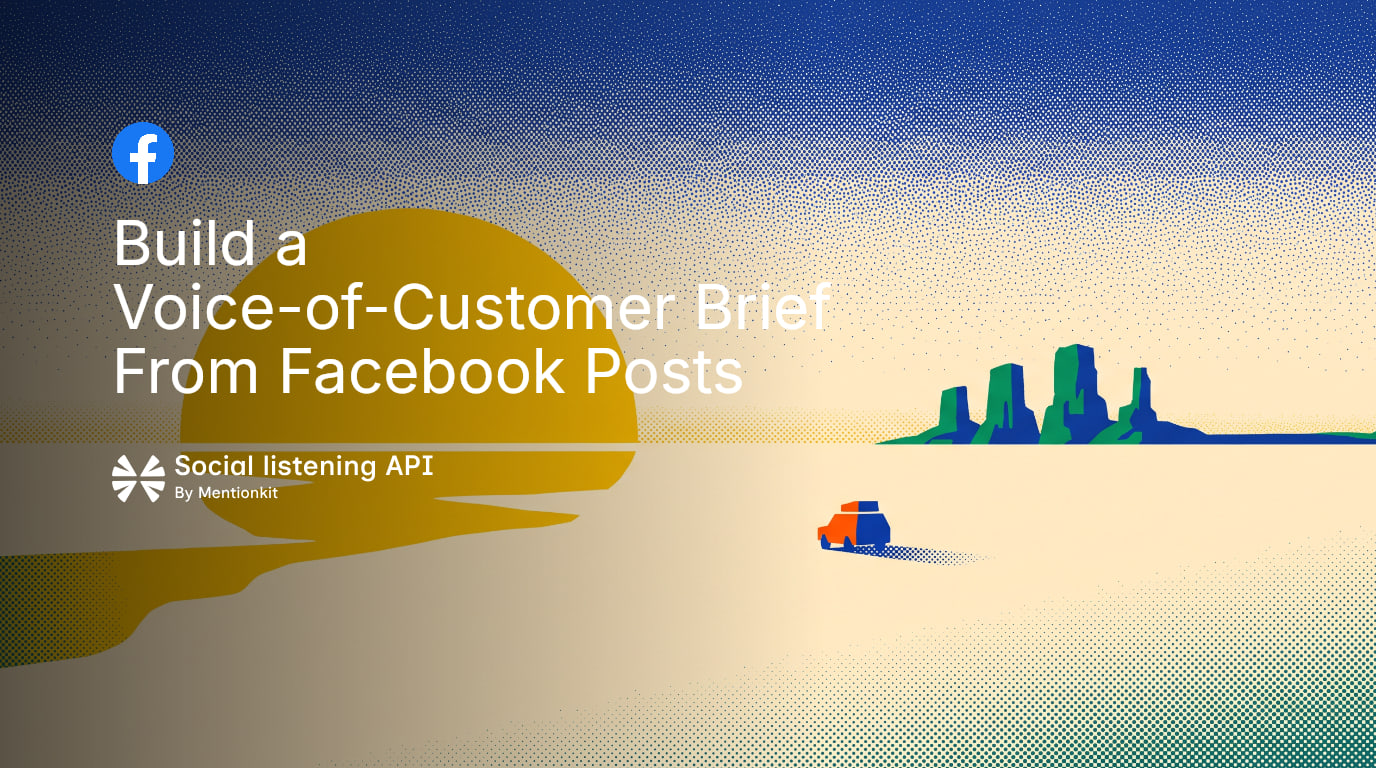 Build a
Voice-of-Customer Brief
From Facebook Posts

Social listening API
By Mentionkit